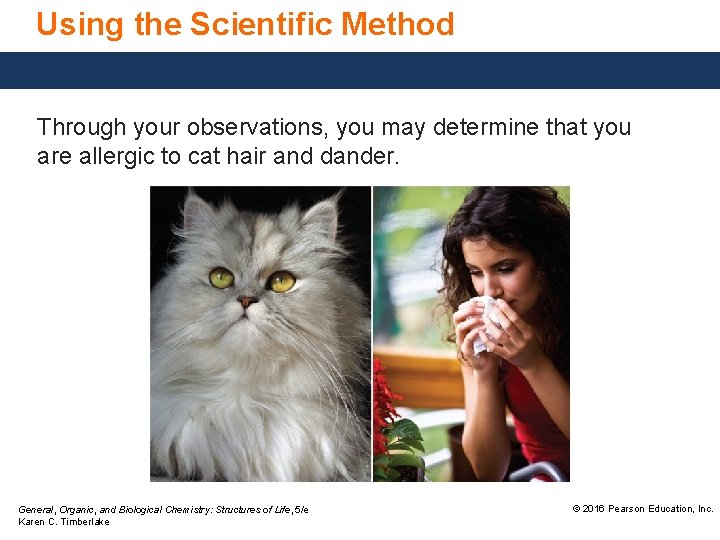 Using the Scientific Method

Through your observations, you may determine that you are allergic to cat hair and dander.

General, Organic, and Biological Chemistry: Structures of Life, 5/e
Karen C. Timberlake

© 2016 Pearson Education, Inc.